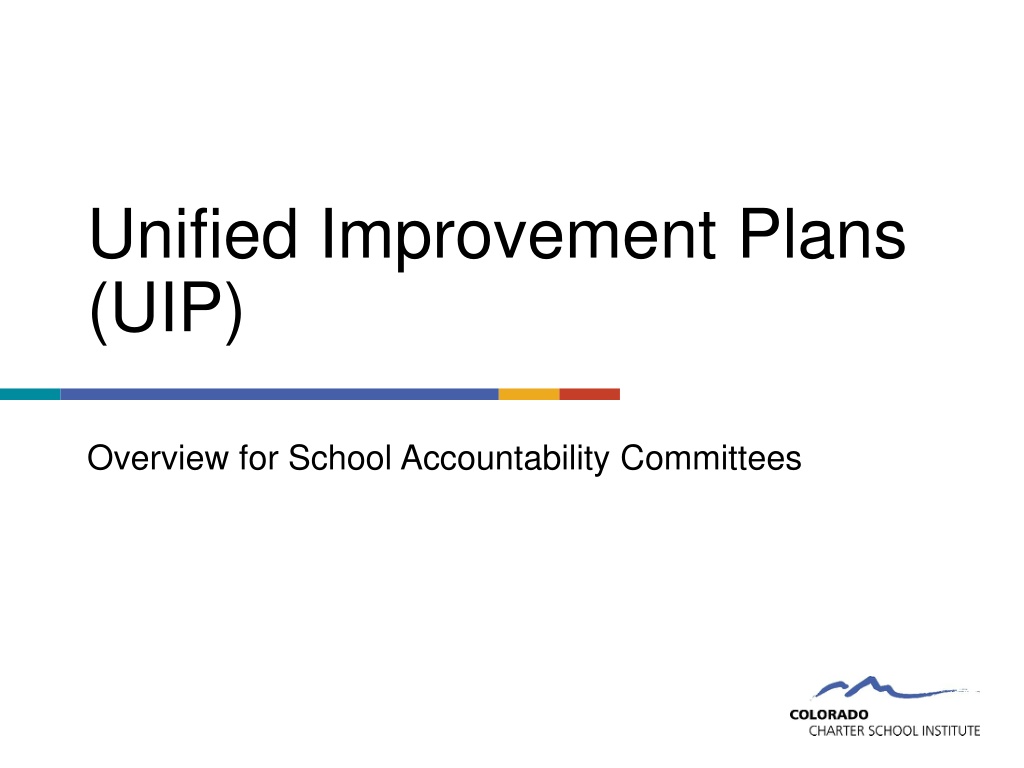 Unified Improvement Plans (UIP)

Overview for School Accountability Committees

COLORADO
CHARTER SCHOOL INSTITUTE